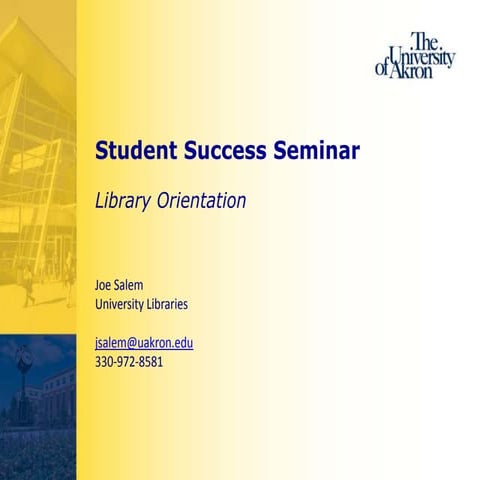 The University of Akron

Student Success Seminar

Library Orientation

Joe Salem
University Libraries

jsalem@uakron.edu
330-972-8581